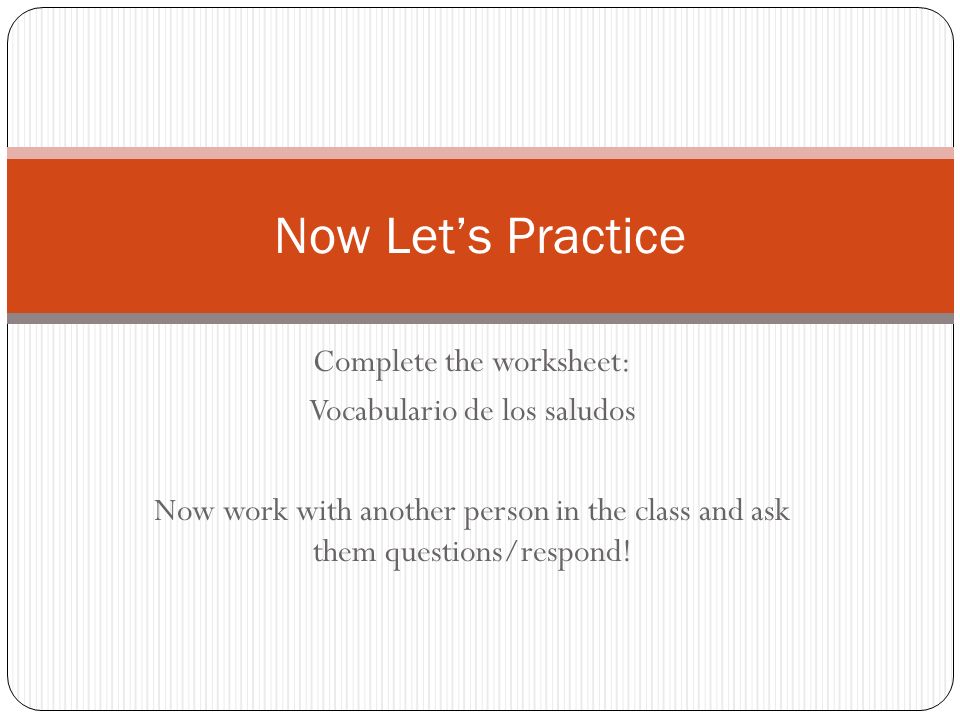 Now Let’s Practice

Complete the worksheet:
Vocabulario de los saludos

Now work with another person in the class and ask them questions/respond!